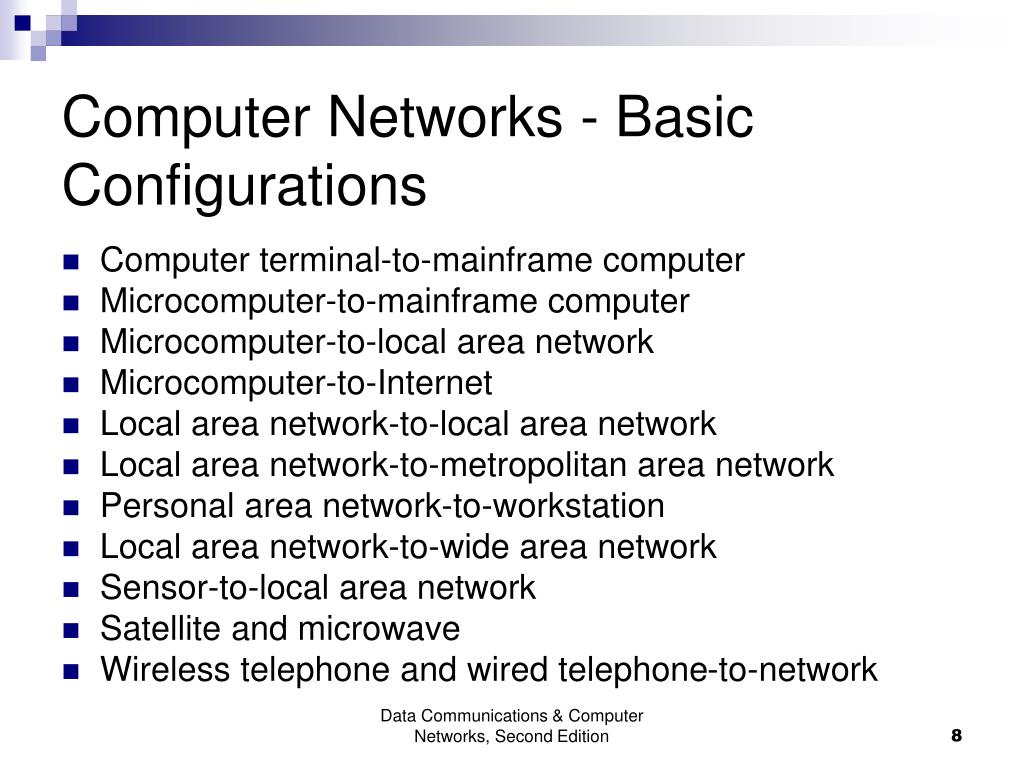 Computer Networks - Basic Configurations

- Computer terminal-to-mainframe computer
- Microcomputer-to-mainframe computer
- Microcomputer-to-local area network
- Microcomputer-to-Internet
- Local area network-to-local area network
- Local area network-to-metropolitan area network
- Personal area network-to-workstation
- Local area network-to-wide area network
- Sensor-to-local area network
- Satellite and microwave
- Wireless telephone and wired telephone-to-network

Data Communications & Computer Networks, Second Edition

8